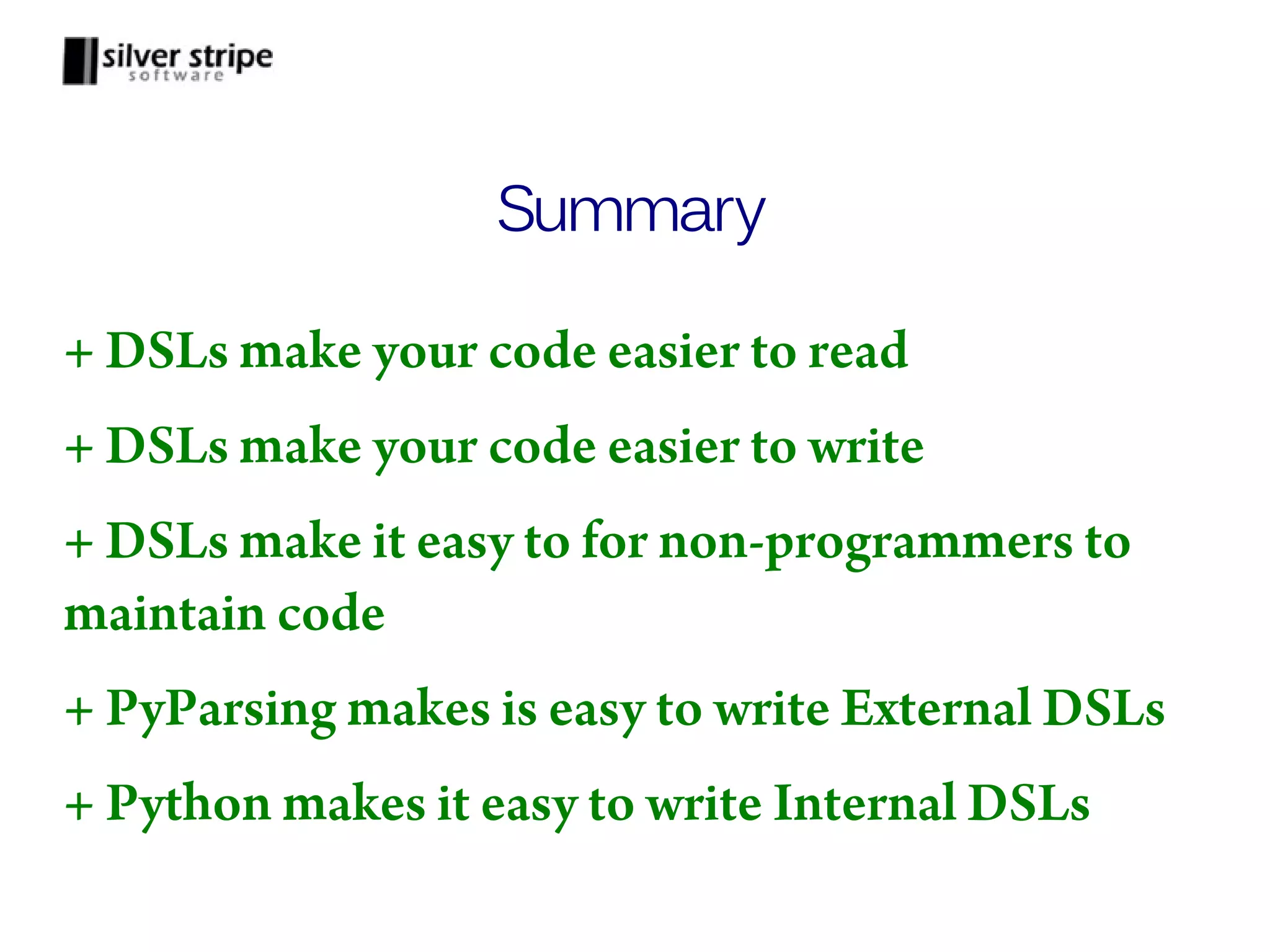 silver stripe
software

Summary

+ DSLs make your code easier to read

+ DSLs make your code easier to write

+ DSLs make it easy to for non-programmers to maintain code

+ PyParsing makes is easy to write External DSLs

+ Python makes it easy to write Internal DSLs